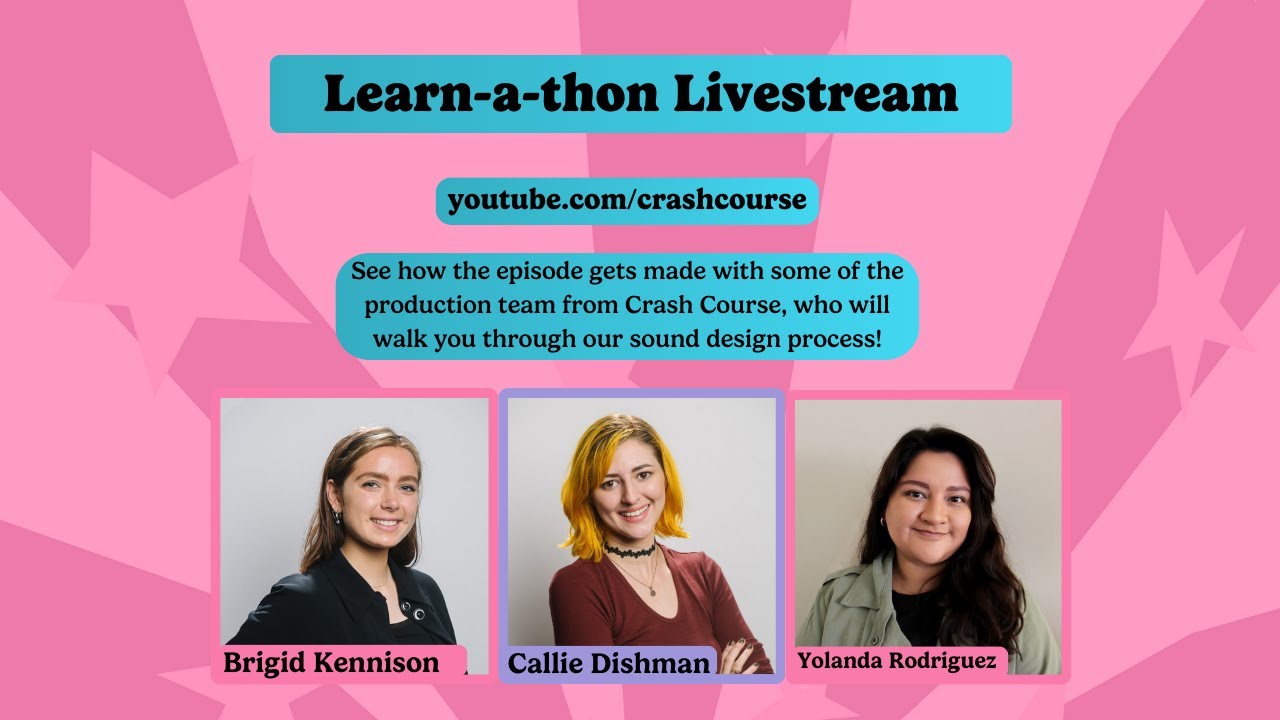 Learn-a-thon Livestream

youtube.com/crashcourse

See how the episode gets made with some of the production team from Crash Course, who will walk you through our sound design process!

Brigid Kennison

Callie Dishman

Yolanda Rodriguez